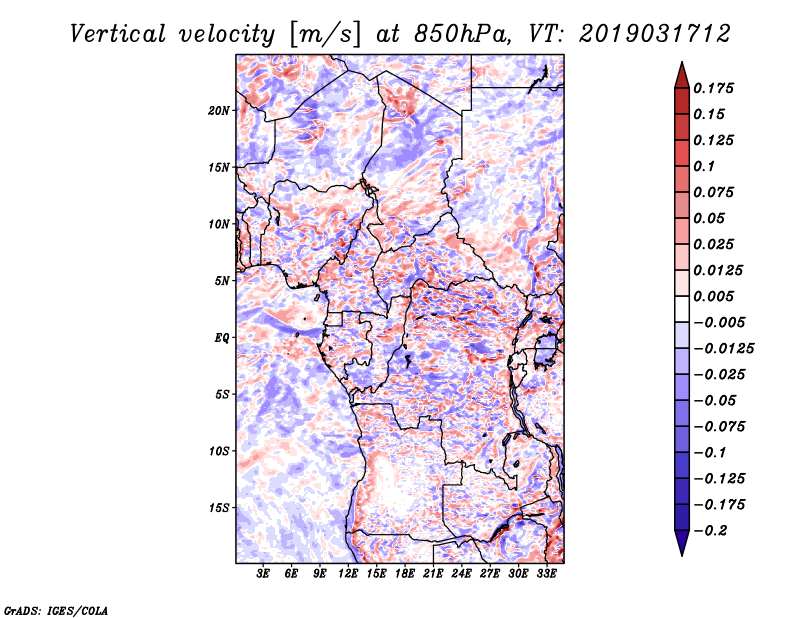 Vertical velocity [m/s] at 850hPa, VT: 2019031712

20N
15N
10N
5N
EQ
5S
10S
15S

3E 6E 9E 12E 15E 18E 21E 24E 27E 30E 33E

0.175
0.15
0.125
0.1
0.075
0.05
0.025
0.0125
0.005
−0.005
−0.0125
−0.025
−0.05
−0.075
−0.1
−0.125
−0.175
−0.2

GrADS: IGES/COLA